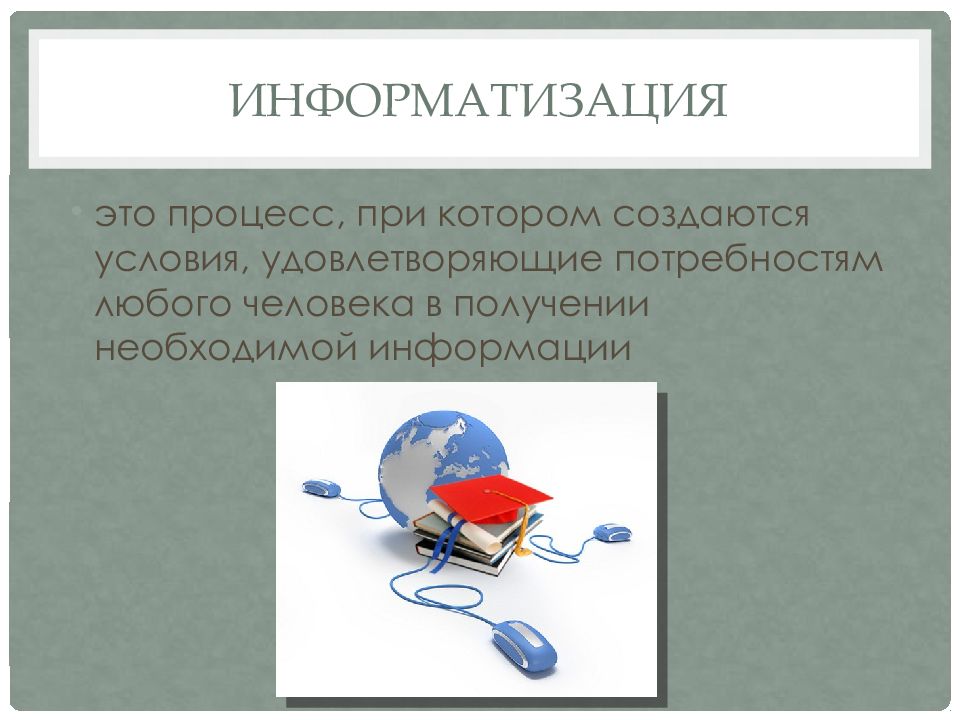 ИНФОРМАТИЗАЦИЯ

• это процесс, при котором создаются условия, удовлетворяющие потребностям любого человека в получении необходимой информации